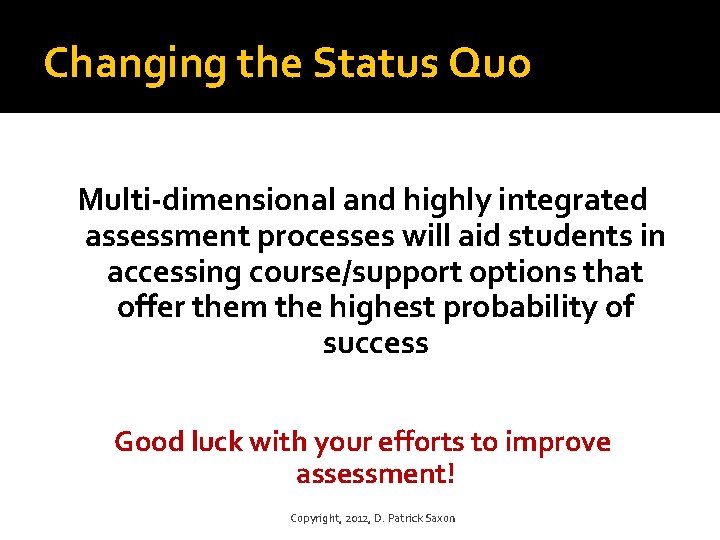 Changing the Status Quo

Multi-dimensional and highly integrated assessment processes will aid students in accessing course/support options that offer them the highest probability of success

Good luck with your efforts to improve assessment!

Copyright, 2012, D. Patrick Saxon